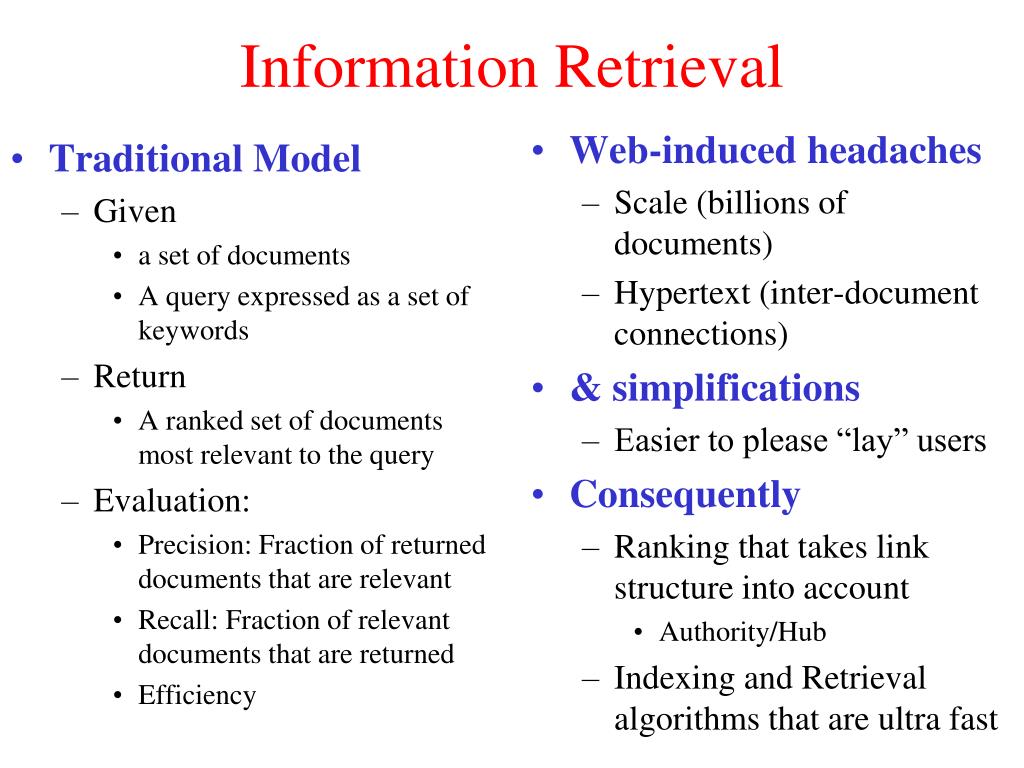 Information Retrieval

• Traditional Model
– Given
• a set of documents
• A query expressed as a set of keywords
– Return
• A ranked set of documents most relevant to the query
– Evaluation:
• Precision: Fraction of returned documents that are relevant
• Recall: Fraction of relevant documents that are returned
• Efficiency

• Web-induced headaches
– Scale (billions of documents)
– Hypertext (inter-document connections)
• & simplifications
– Easier to please “lay” users
• Consequently
– Ranking that takes link structure into account
• Authority/Hub
– Indexing and Retrieval algorithms that are ultra fast